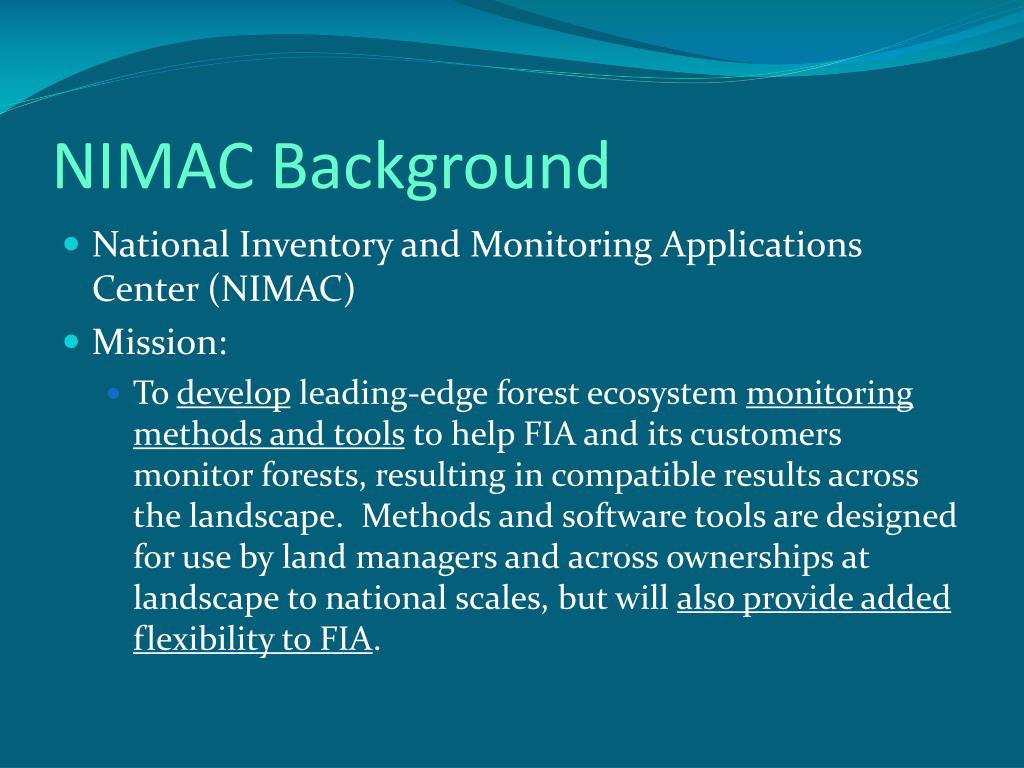 NIMAC Background

National Inventory and Monitoring Applications Center (NIMAC)

Mission:

To develop leading-edge forest ecosystem monitoring methods and tools to help FIA and its customers monitor forests, resulting in compatible results across the landscape. Methods and software tools are designed for use by land managers and across ownerships at landscape to national scales, but will also provide added flexibility to FIA.